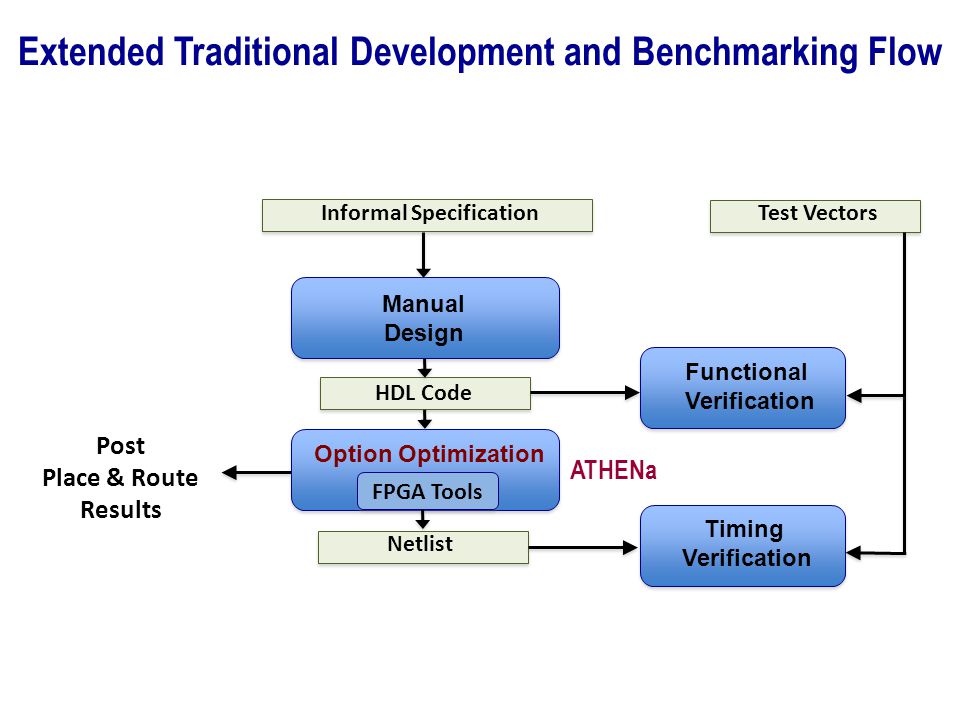 Extended Traditional Development and Benchmarking Flow

Informal Specification

Test Vectors

Manual Design

HDL Code

Functional Verification

Post Place & Route Results

Option Optimization

FPGA Tools

ATHENa

Netlist

Timing Verification